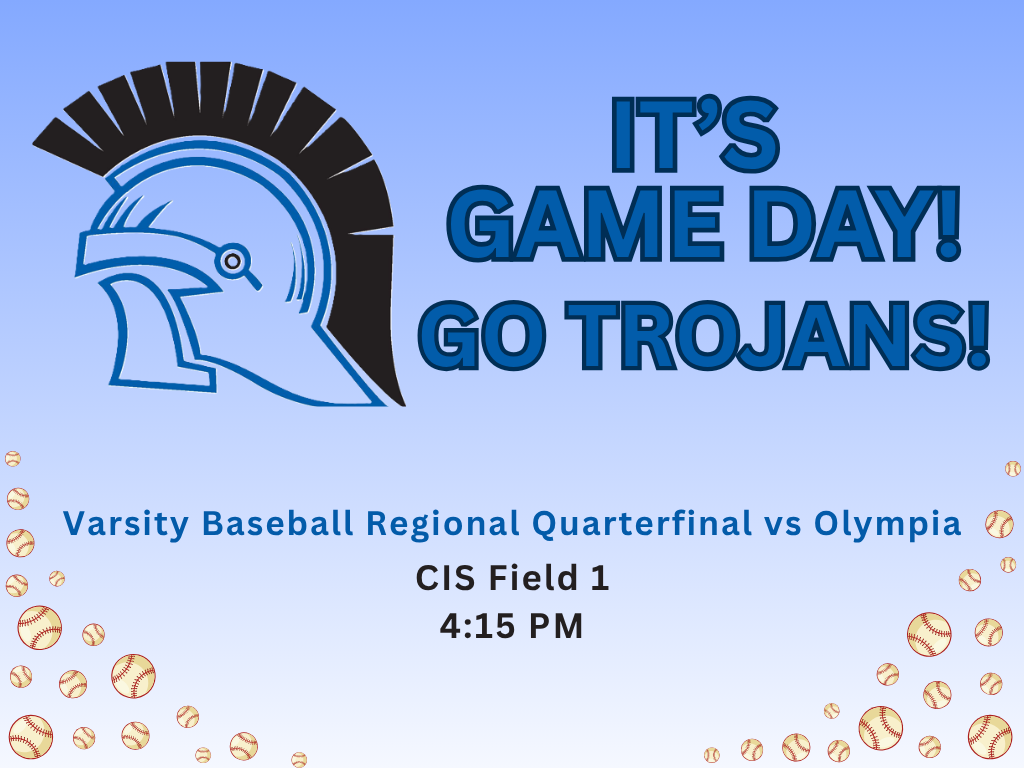 IT'S
GAME DAY!
GO TROJANS!

Varsity Baseball Regional Quarterfinal vs Olympia
CIS Field 1
4:15 PM